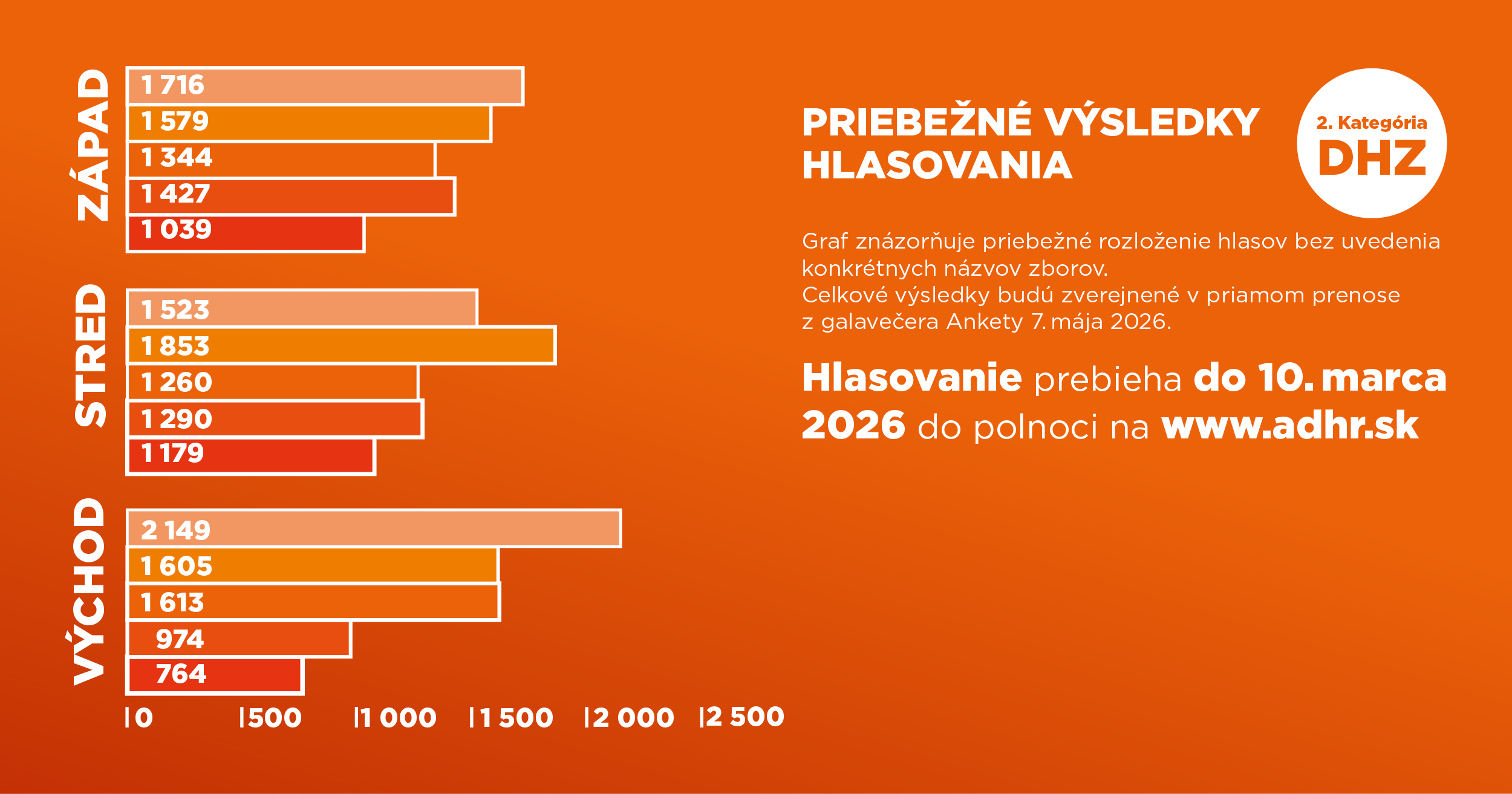 ZÁPAD
1 716
1 579
1 344
1 427
1 039

STRED
1 523
1 853
1 260
1 290
1 179

VÝCHOD
2 149
1 605
1 613
974
764

0
500
1 000
1 500
2 000
2 500

PRIEBEŽNÉ VÝSLEDKY HLASOVANIA

2. Kategória
DHZ

Graf znázorňuje priebežné rozloženie hlasov bez uvedenia konkrétnych názvov zborov.
Celkové výsledky budú zverejnené v priamom prenose z galavečera Ankety 7. mája 2026.

Hlasovanie prebieha do 10. marca 2026 do polnoci na www.adhr.sk